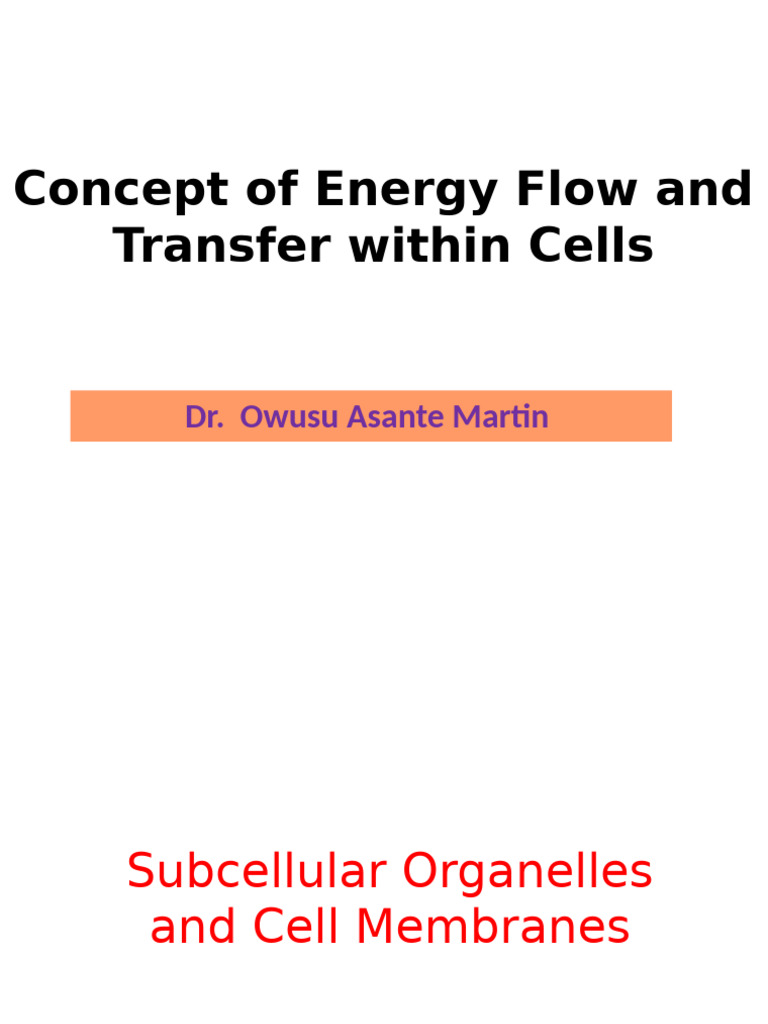 Concept of Energy Flow and Transfer within Cells

Dr. Owusu Asante Martin

Subcellular Organelles and Cell Membranes